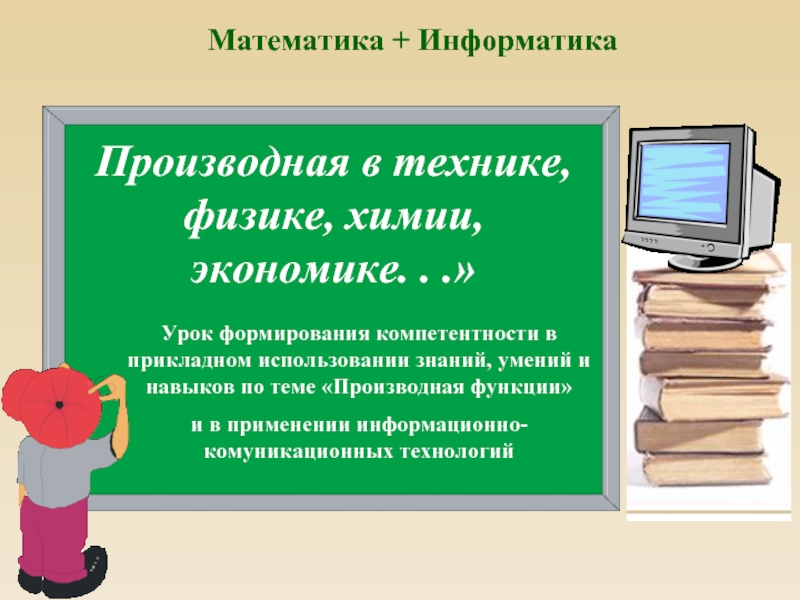 Математика + Информатика

Производная в технике, физике, химии, экономике. . .»

Урок формирования компетентности в прикладном использовании знаний, умений и навыков по теме «Производная функции»

и в применении информационно-комуникационных технологий